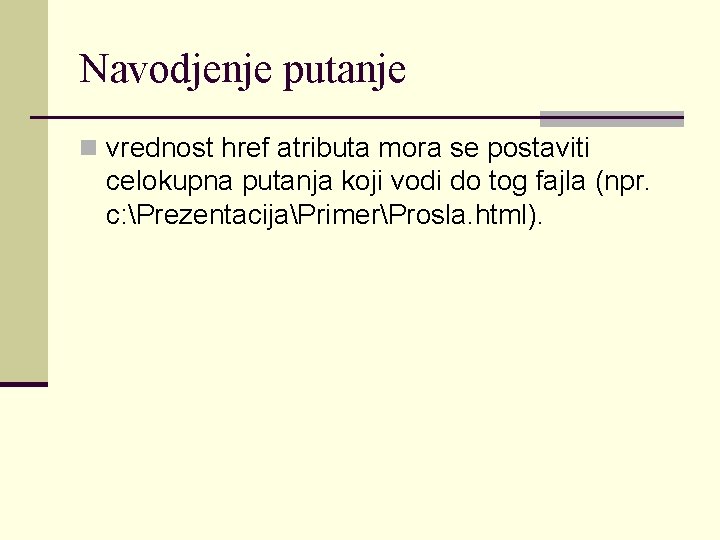 Navodjenje putanje

vrednost href atributa mora se postaviti celokupna putanja koji vodi do tog fajla (npr. c:\Prezentacija\Primer\Prosla.html).